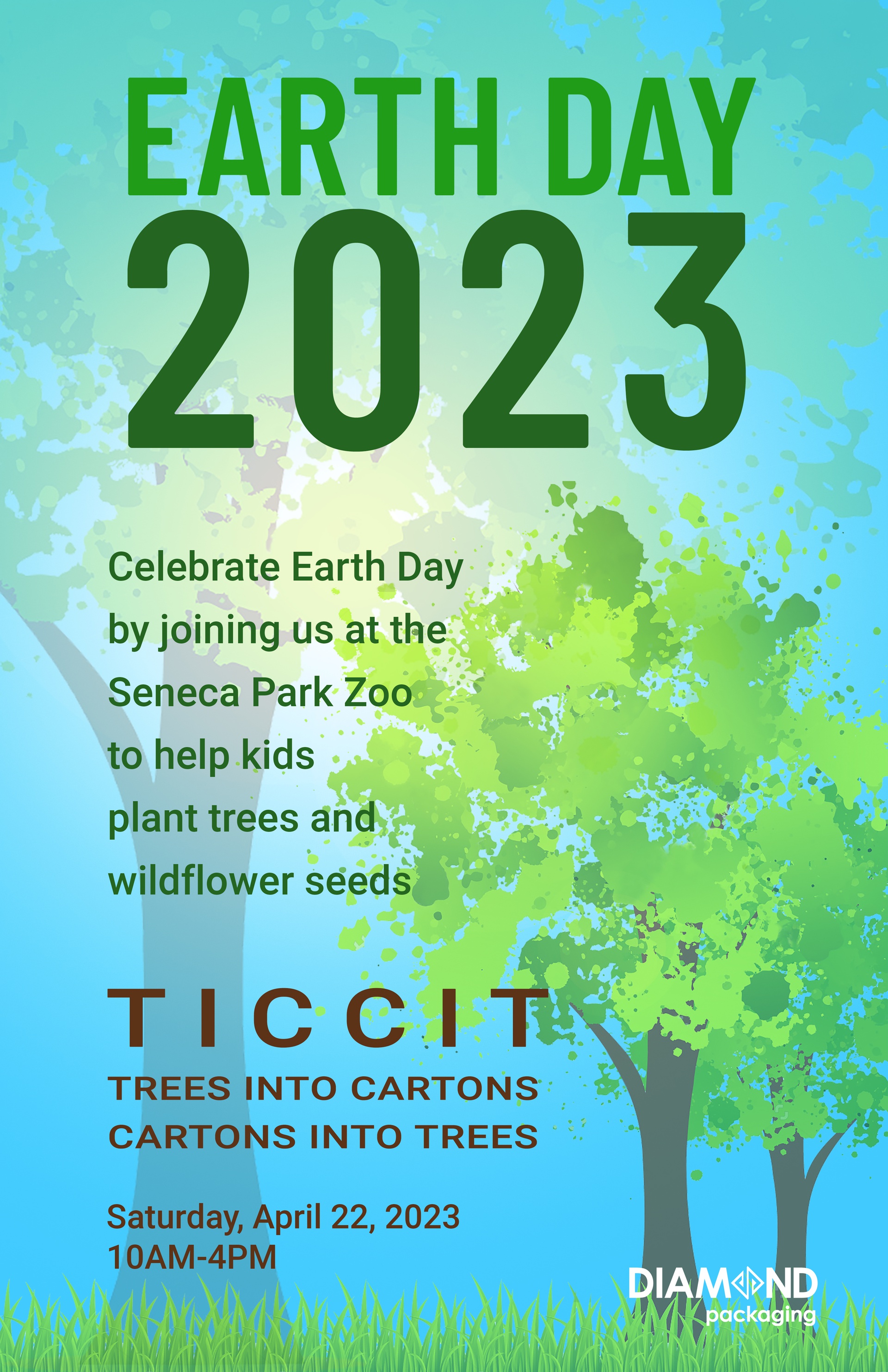 EARTH DAY
2023

Celebrate Earth Day by joining us at the Seneca Park Zoo to help kids plant trees and wildflower seeds

TICCIT
TREES INTO CARTONS
CARTONS INTO TREES

Saturday, April 22, 2023
10AM-4PM

DIAMOND
packaging